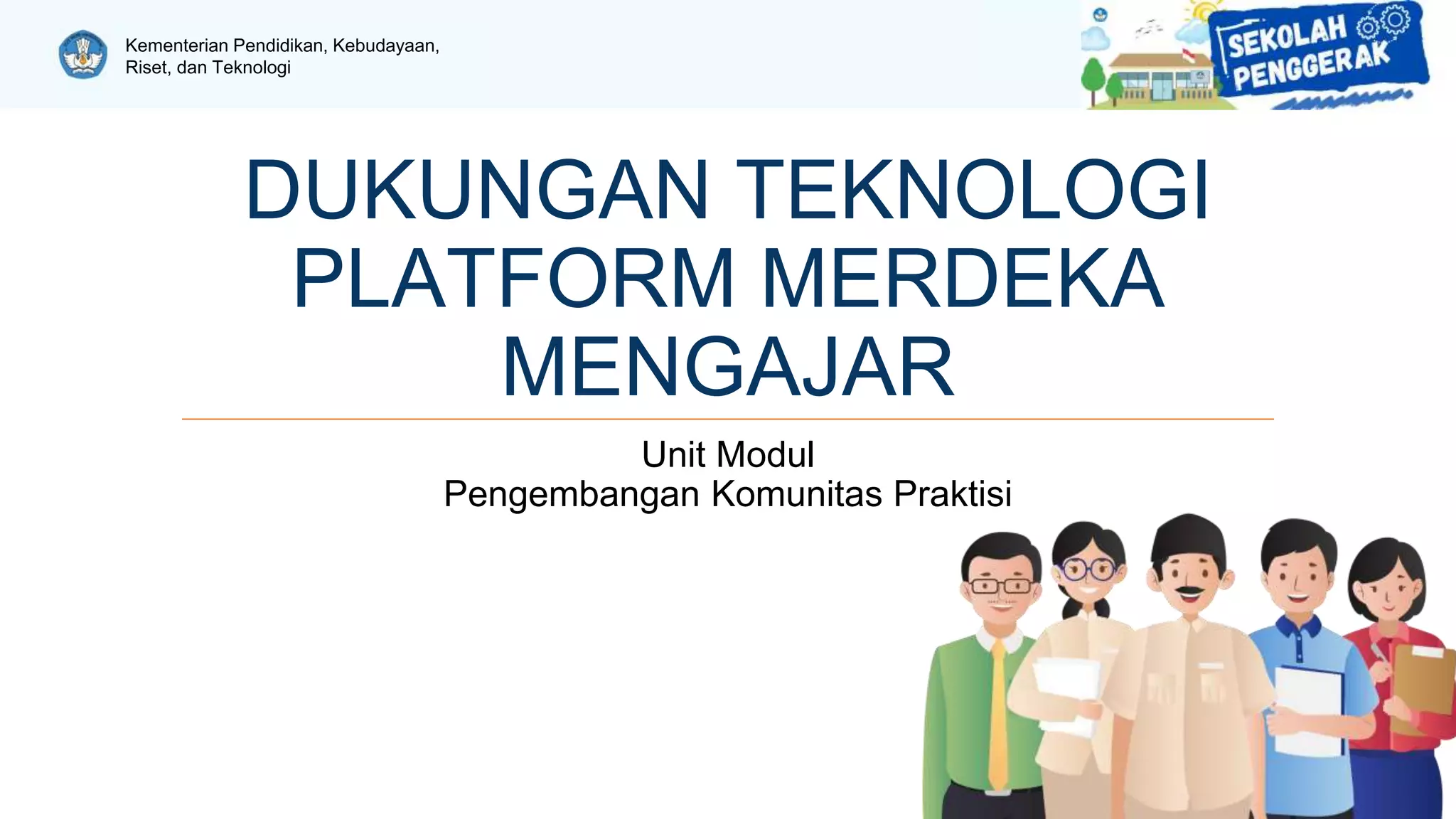 Kementerian Pendidikan, Kebudayaan, Riset, dan Teknologi

SEKOLAH PENGGERAK

DUKUNGAN TEKNOLOGI PLATFORM MERDEKA MENGAJAR

Unit Modul
Pengembangan Komunitas Praktisi